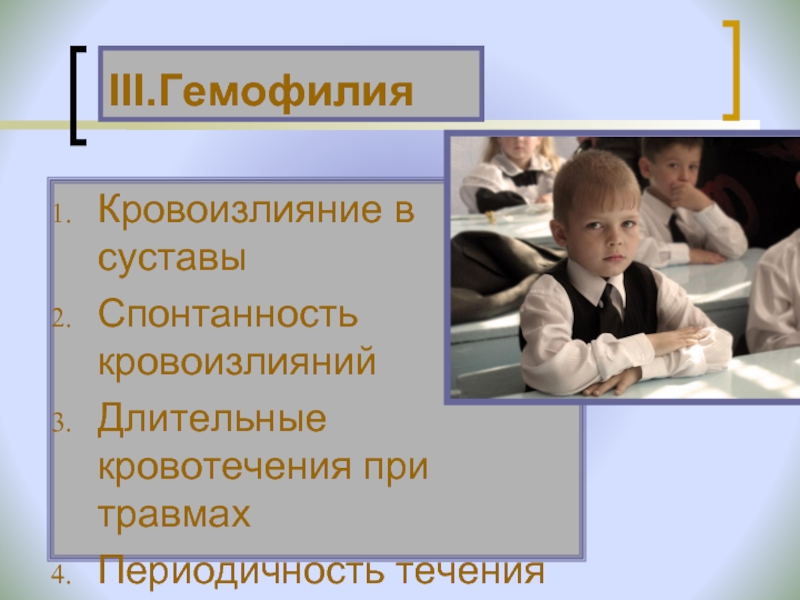 III.Гемофилия

1. Кровоизлияние в суставы
2. Спонтанность кровоизлияний
3. Длительные кровотечения при травмах
4. Периодичность течения